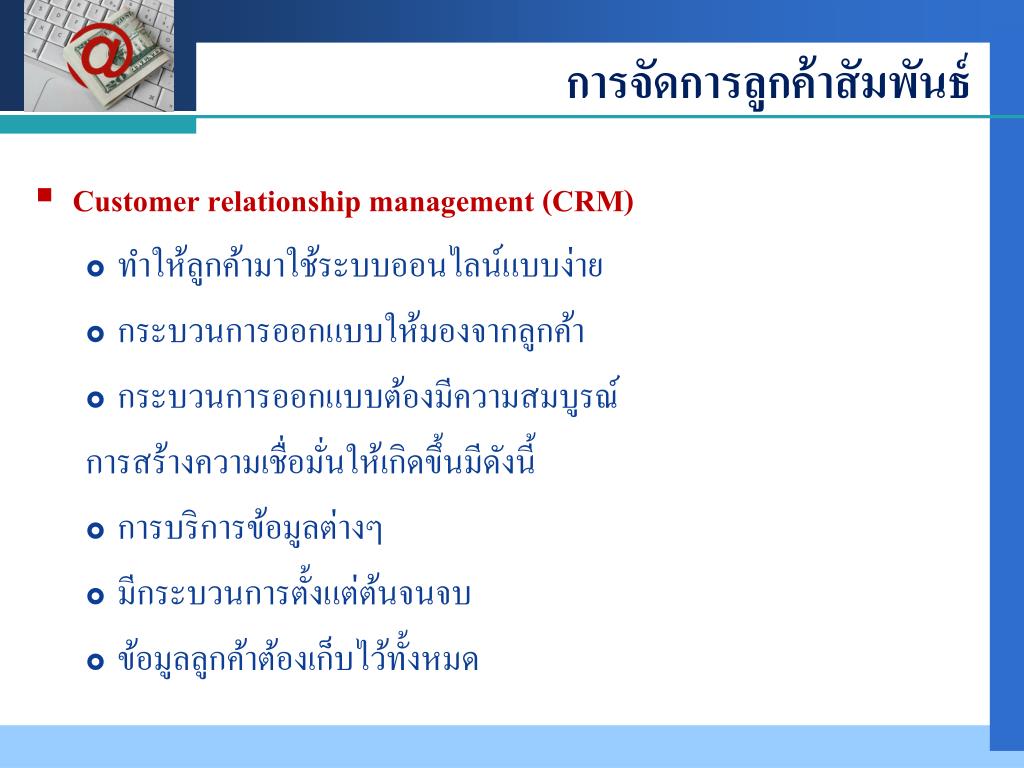 การจัดการลูกค้าสัมพันธ์

Customer relationship management (CRM)

ทำให้ลูกค้ามาใช้ระบบออนไลน์แบบง่าย

กระบวนการออกแบบให้มองจากลูกค้า

กระบวนการออกแบบต้องมีความสมบูรณ์

การสร้างความเชื่อมั่นให้เกิดขึ้นมีดังนี้

การบริการข้อมูลต่างๆ

มีกระบวนการตั้งแต่ต้นจนจบ

ข้อมูลลูกค้าต้องเก็บไว้ทั้งหมด